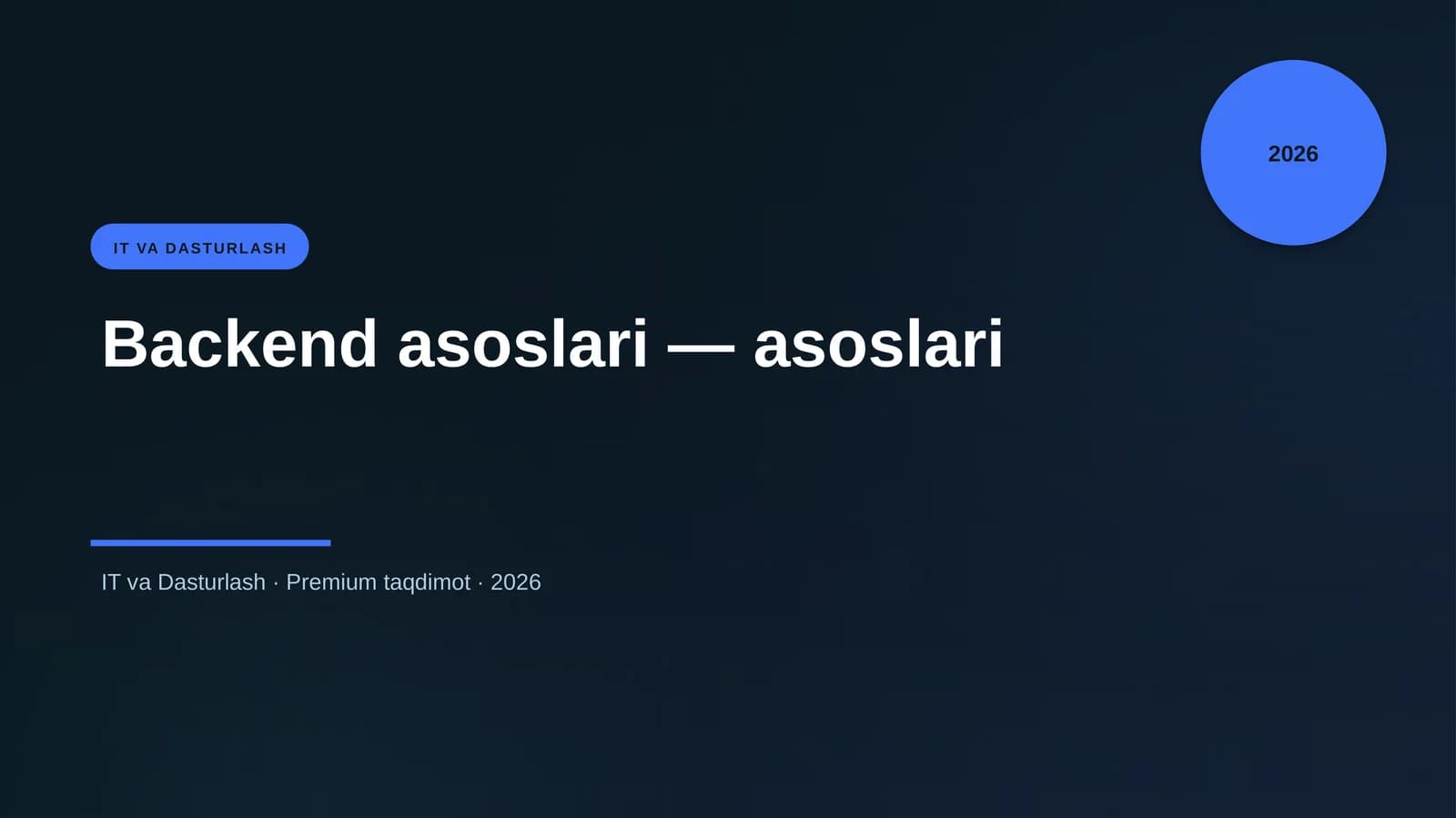 2026

IT VA DASTURLASH

Backend asoslari — asoslari

IT va Dasturlash · Premium taqdimot · 2026